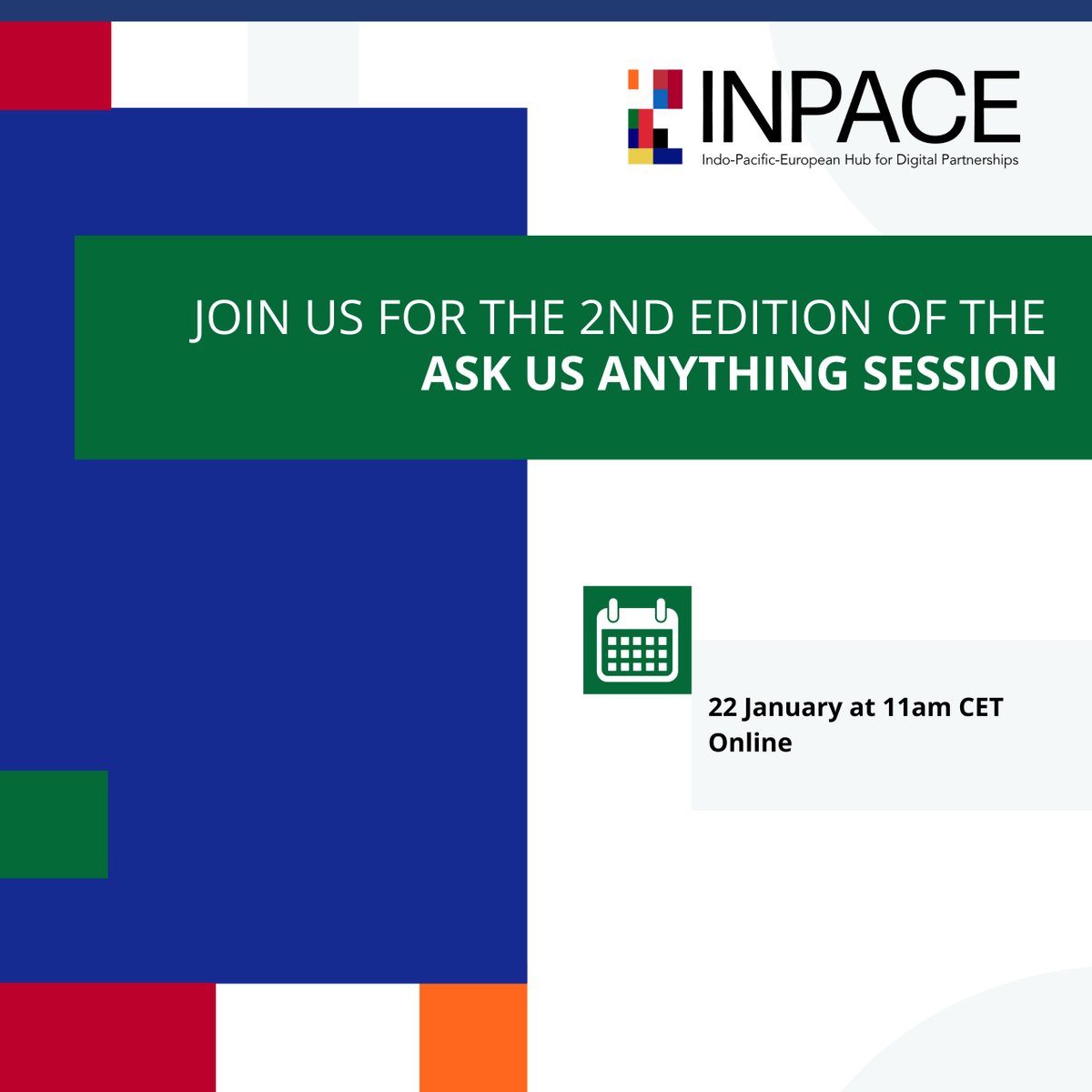 INPACE
Indo-Pacific-European Hub for Digital Partnerships

JOIN US FOR THE 2ND EDITION OF THE
ASK US ANYTHING SESSION

22 January at 11am CET
Online